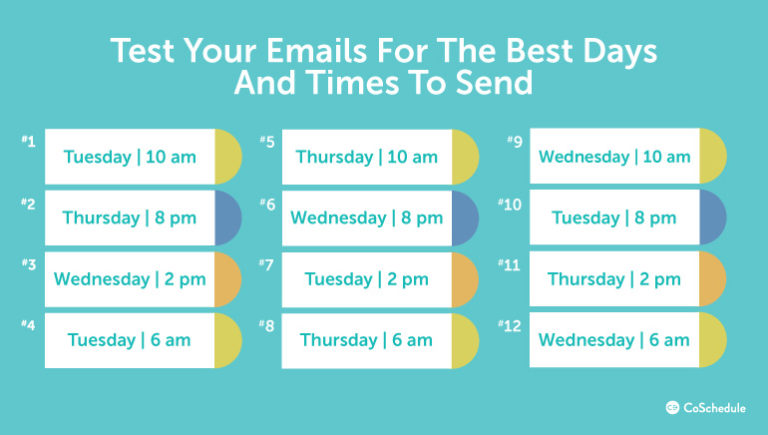 Test Your Emails For The Best Days And Times To Send

#1 Tuesday | 10 am
#2 Thursday | 8 pm
#3 Wednesday | 2 pm
#4 Tuesday | 6 am

#5 Thursday | 10 am
#6 Wednesday | 8 pm
#7 Tuesday | 2 pm
#8 Thursday | 6 am

#9 Wednesday | 10 am
#10 Tuesday | 8 pm
#11 Thursday | 2 pm
#12 Wednesday | 6 am

CoSchedule